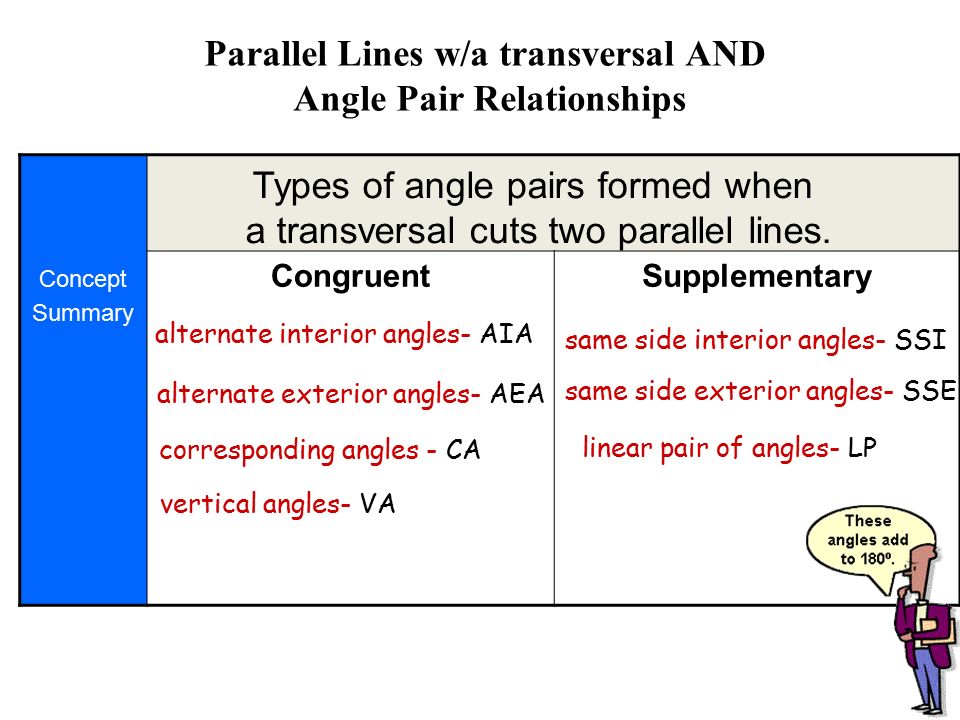 Parallel Lines w/a transversal AND
Angle Pair Relationships

Concept Summary

Types of angle pairs formed when a transversal cuts two parallel lines.

| Congruent | Supplementary |
|---|---|
| alternate interior angles- AIA | same side interior angles- SSI |
| alternate exterior angles- AEA | same side exterior angles- SSE |
| corresponding angles - CA | linear pair of angles- LP |
| vertical angles- VA | |

These angles add to 180º.